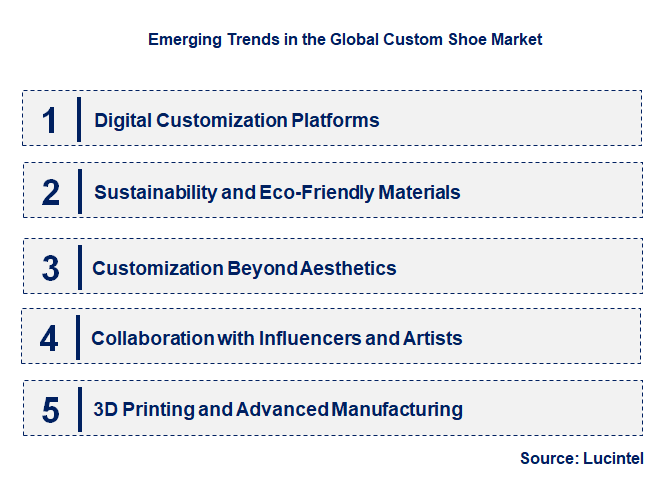 Emerging Trends in the Global Custom Shoe Market

1 Digital Customization Platforms

2 Sustainability and Eco-Friendly Materials

3 Customization Beyond Aesthetics

4 Collaboration with Influencers and Artists

5 3D Printing and Advanced Manufacturing

Source: Lucintel